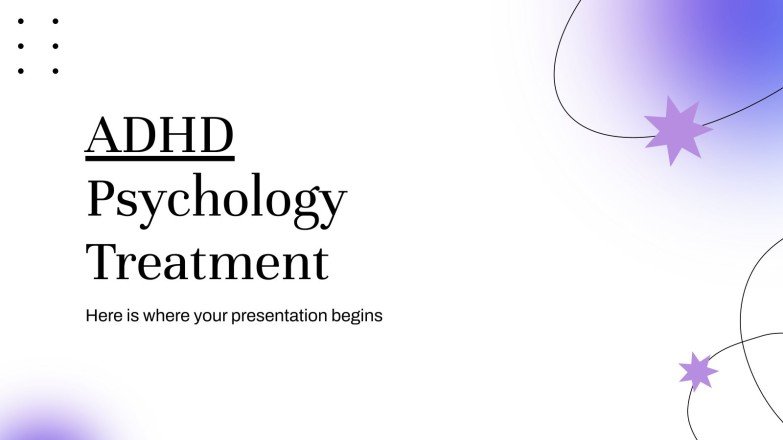 ADHD Psychology Treatment

Here is where your presentation begins